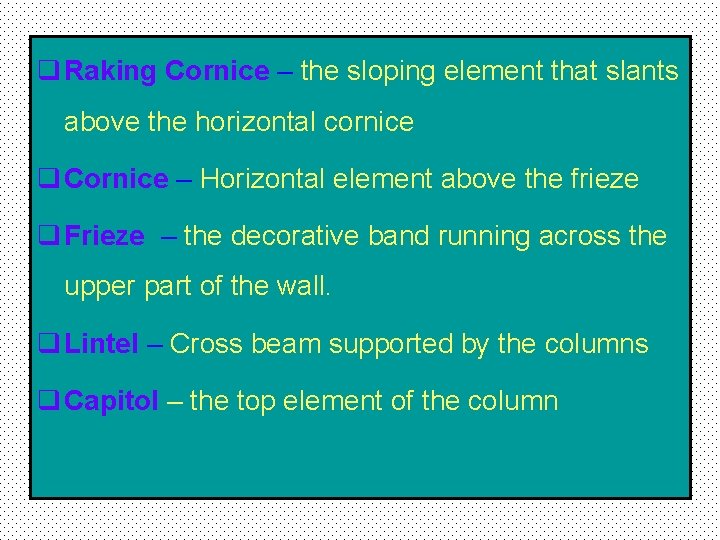 ❑ Raking Cornice – the sloping element that slants above the horizontal cornice

❑ Cornice – Horizontal element above the frieze

❑ Frieze – the decorative band running across the upper part of the wall.

❑ Lintel – Cross beam supported by the columns

❑ Capitol – the top element of the column